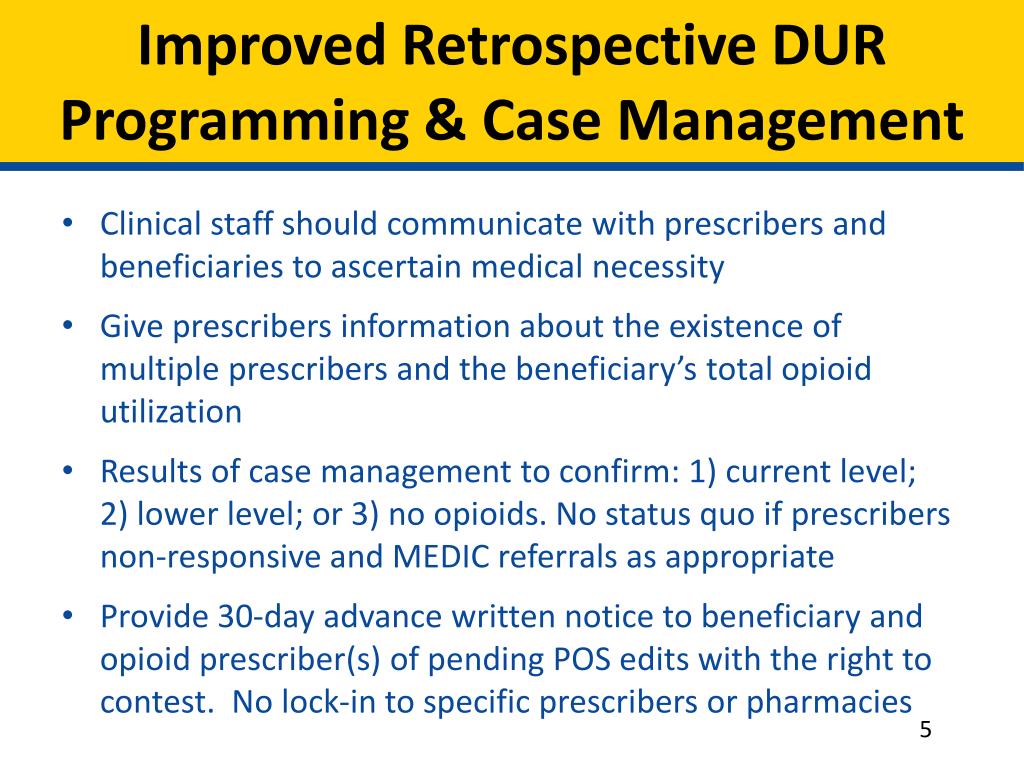 Improved Retrospective DUR Programming & Case Management

• Clinical staff should communicate with prescribers and beneficiaries to ascertain medical necessity

• Give prescribers information about the existence of multiple prescribers and the beneficiary's total opioid utilization

• Results of case management to confirm: 1) current level; 2) lower level; or 3) no opioids. No status quo if prescribers non-responsive and MEDIC referrals as appropriate

• Provide 30-day advance written notice to beneficiary and opioid prescriber(s) of pending POS edits with the right to contest. No lock-in to specific prescribers or pharmacies

5